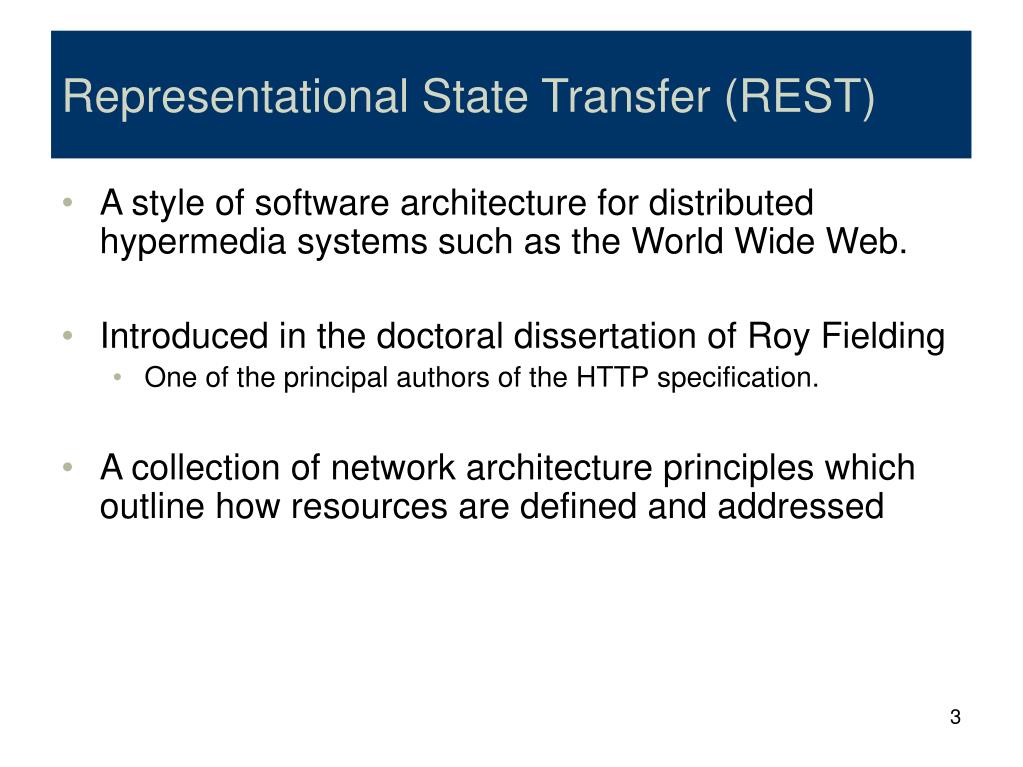 Representational State Transfer (REST)

• A style of software architecture for distributed hypermedia systems such as the World Wide Web.

• Introduced in the doctoral dissertation of Roy Fielding
  • One of the principal authors of the HTTP specification.

• A collection of network architecture principles which outline how resources are defined and addressed

3